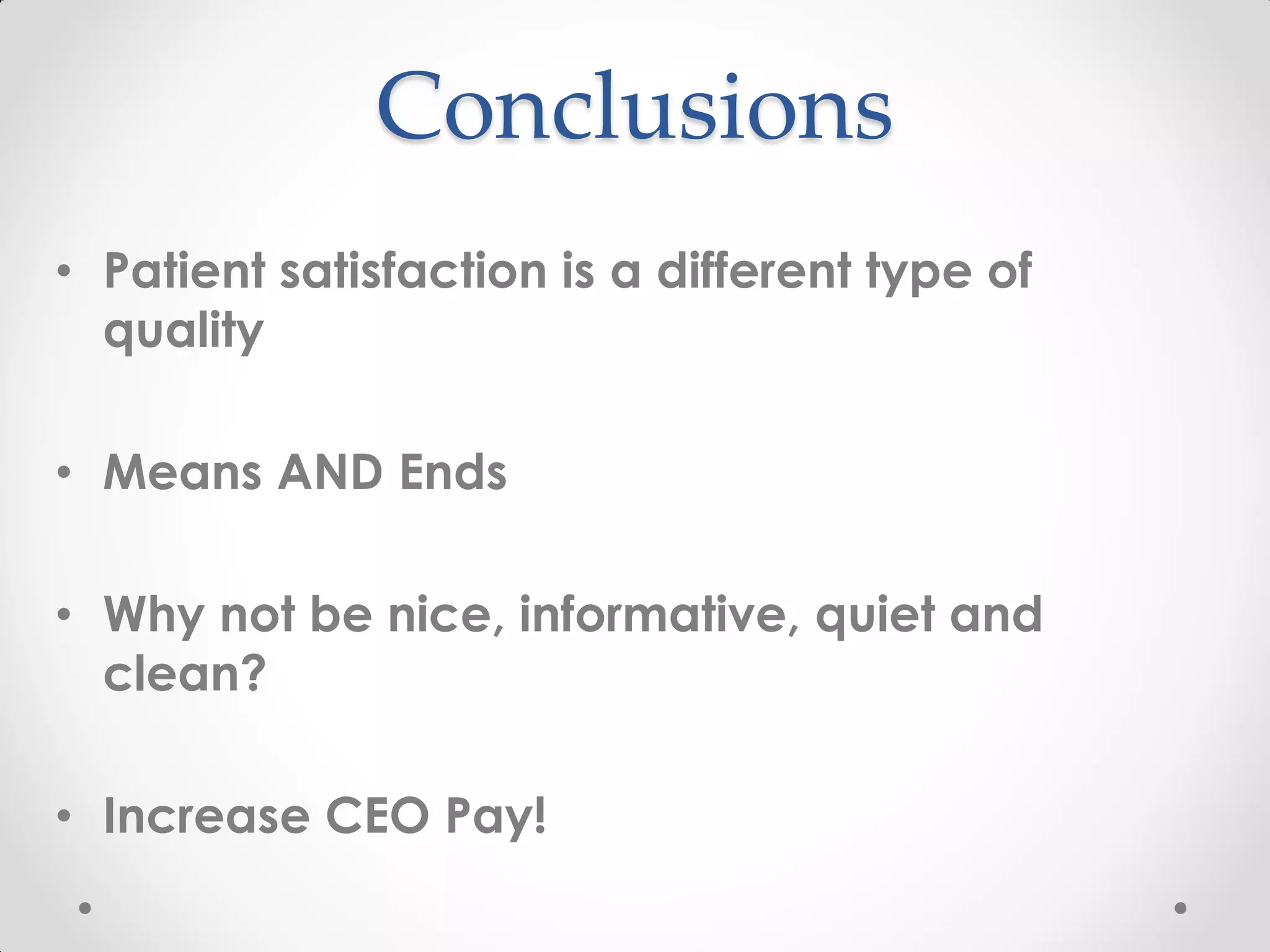 Conclusions

• Patient satisfaction is a different type of quality

• Means AND Ends

• Why not be nice, informative, quiet and clean?

• Increase CEO Pay!